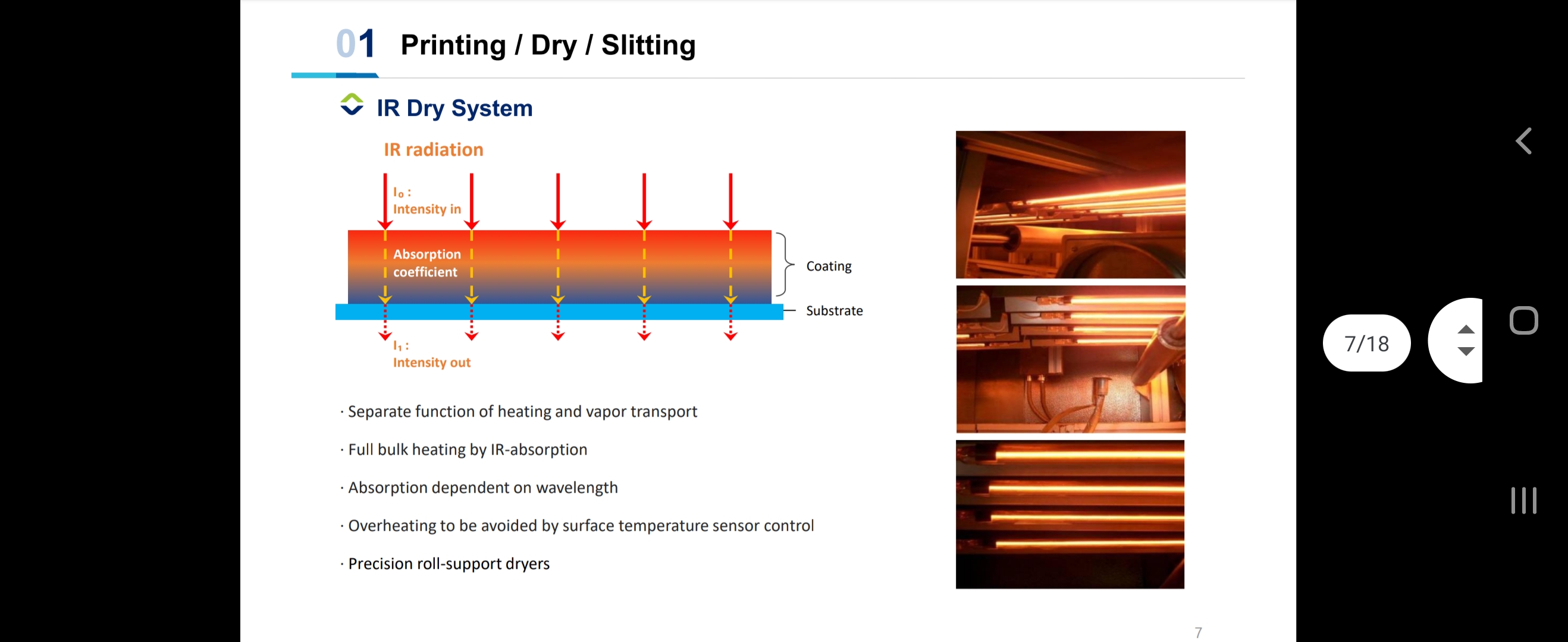 01 Printing / Dry / Slitting

IR Dry System

IR radiation

$I_0$ :
Intensity in

Absorption coefficient

Coating

Substrate

$I_1$ :
Intensity out

· Separate function of heating and vapor transport

· Full bulk heating by IR-absorption

· Absorption dependent on wavelength

· Overheating to be avoided by surface temperature sensor control

· Precision roll-support dryers

7

7/18